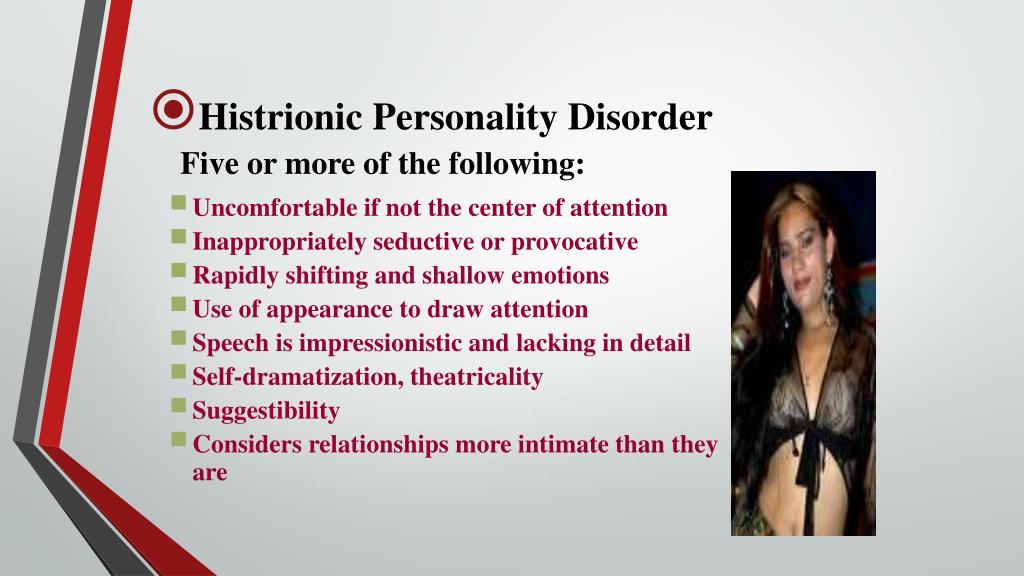 Histrionic Personality Disorder

Five or more of the following:

Uncomfortable if not the center of attention
Inappropriately seductive or provocative
Rapidly shifting and shallow emotions
Use of appearance to draw attention
Speech is impressionistic and lacking in detail
Self-dramatization, theatricality
Suggestibility
Considers relationships more intimate than they are